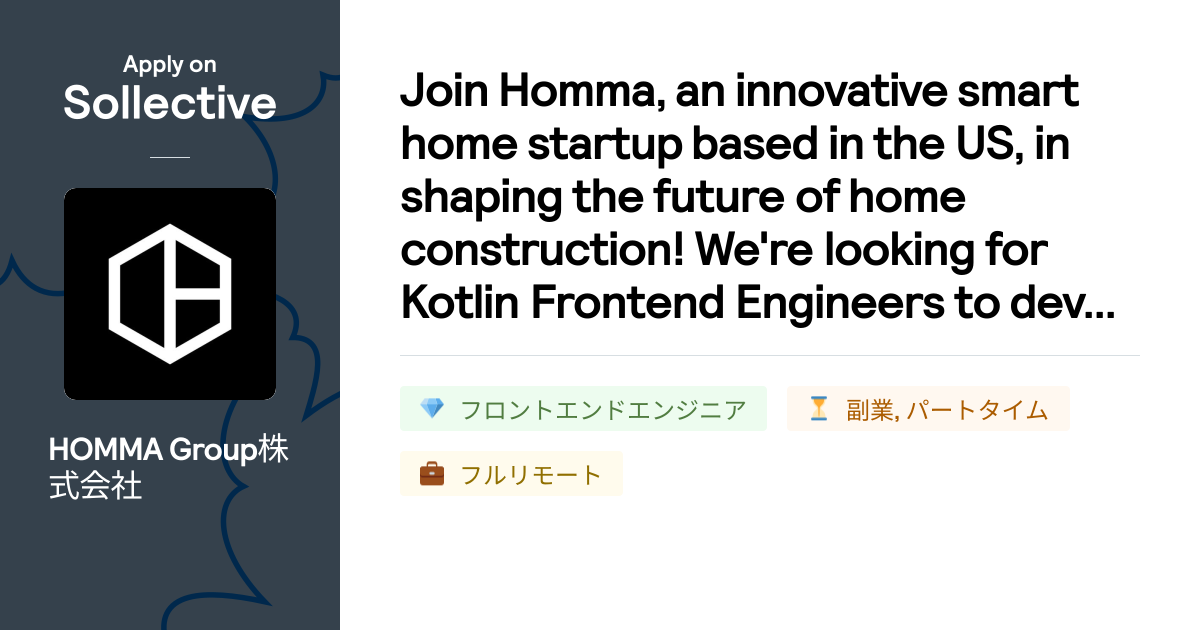 Apply on
Sollective

HOMMA Group株式会社

Join Homma, an innovative smart home startup based in the US, in shaping the future of home construction! We're looking for Kotlin Frontend Engineers to dev...

💎 フロントエンドエンジニア
⏳ 副業, パートタイム
💼 フルリモート